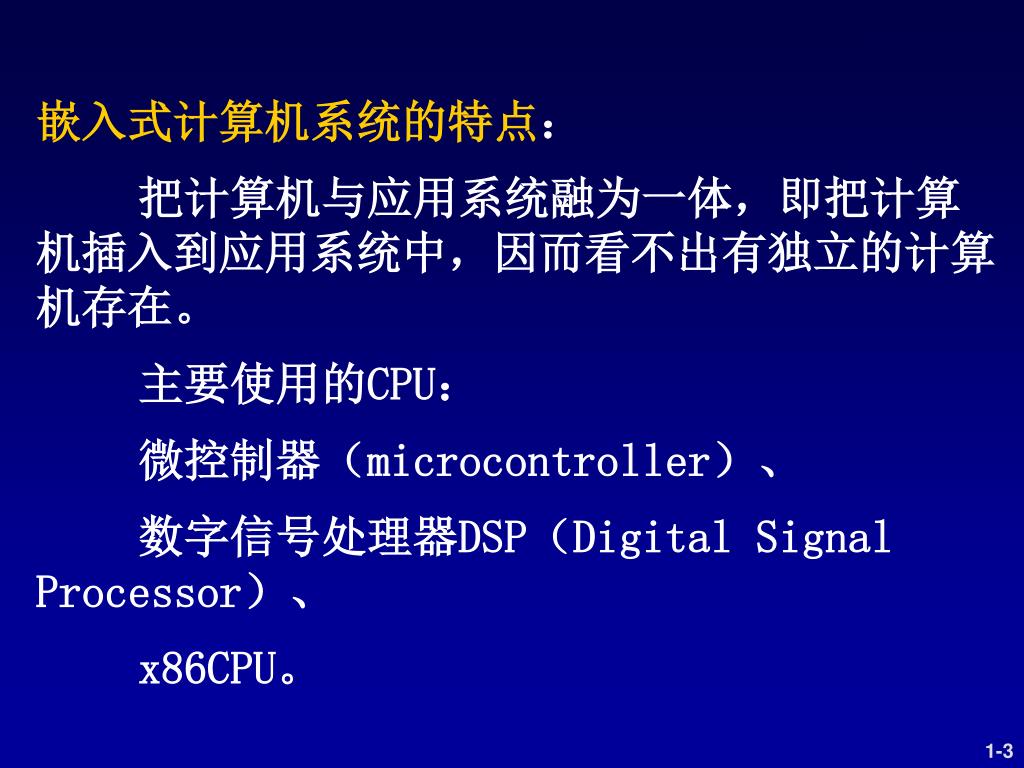 嵌入式计算机系统的特点：

把计算机与应用系统融为一体，即把计算机插入到应用系统中，因而看不出有独立的计算机存在。

主要使用的CPU：

微控制器（microcontroller）、

数字信号处理器DSP（Digital Signal Processor）、

x86CPU。

1-3